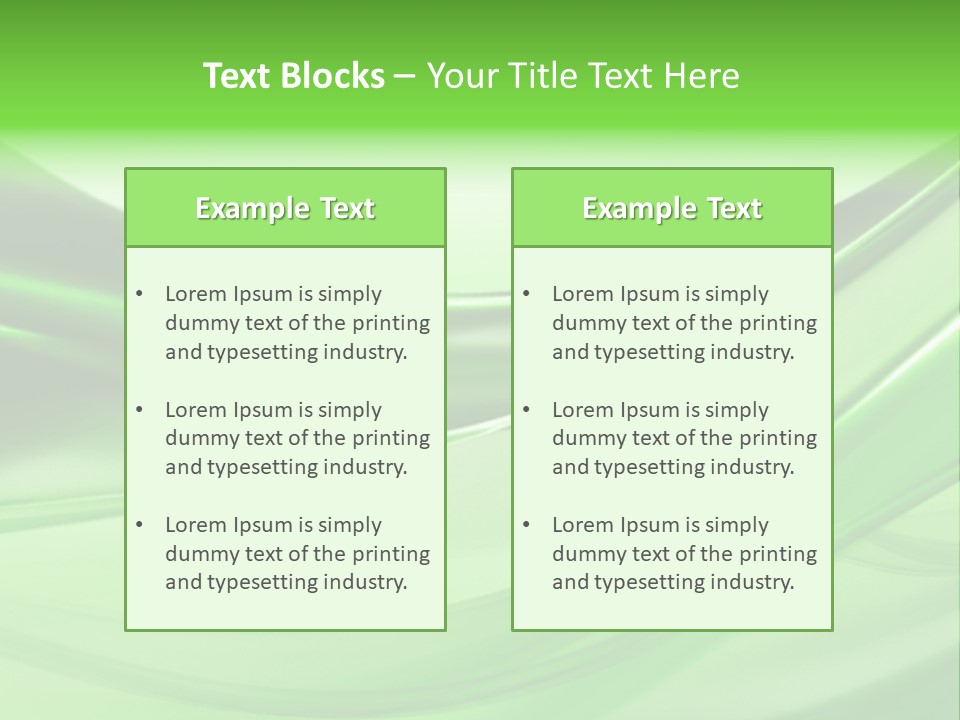 Text Blocks – Your Title Text Here

Example Text

• Lorem Ipsum is simply dummy text of the printing and typesetting industry.

• Lorem Ipsum is simply dummy text of the printing and typesetting industry.

• Lorem Ipsum is simply dummy text of the printing and typesetting industry.

Example Text

• Lorem Ipsum is simply dummy text of the printing and typesetting industry.

• Lorem Ipsum is simply dummy text of the printing and typesetting industry.

• Lorem Ipsum is simply dummy text of the printing and typesetting industry.